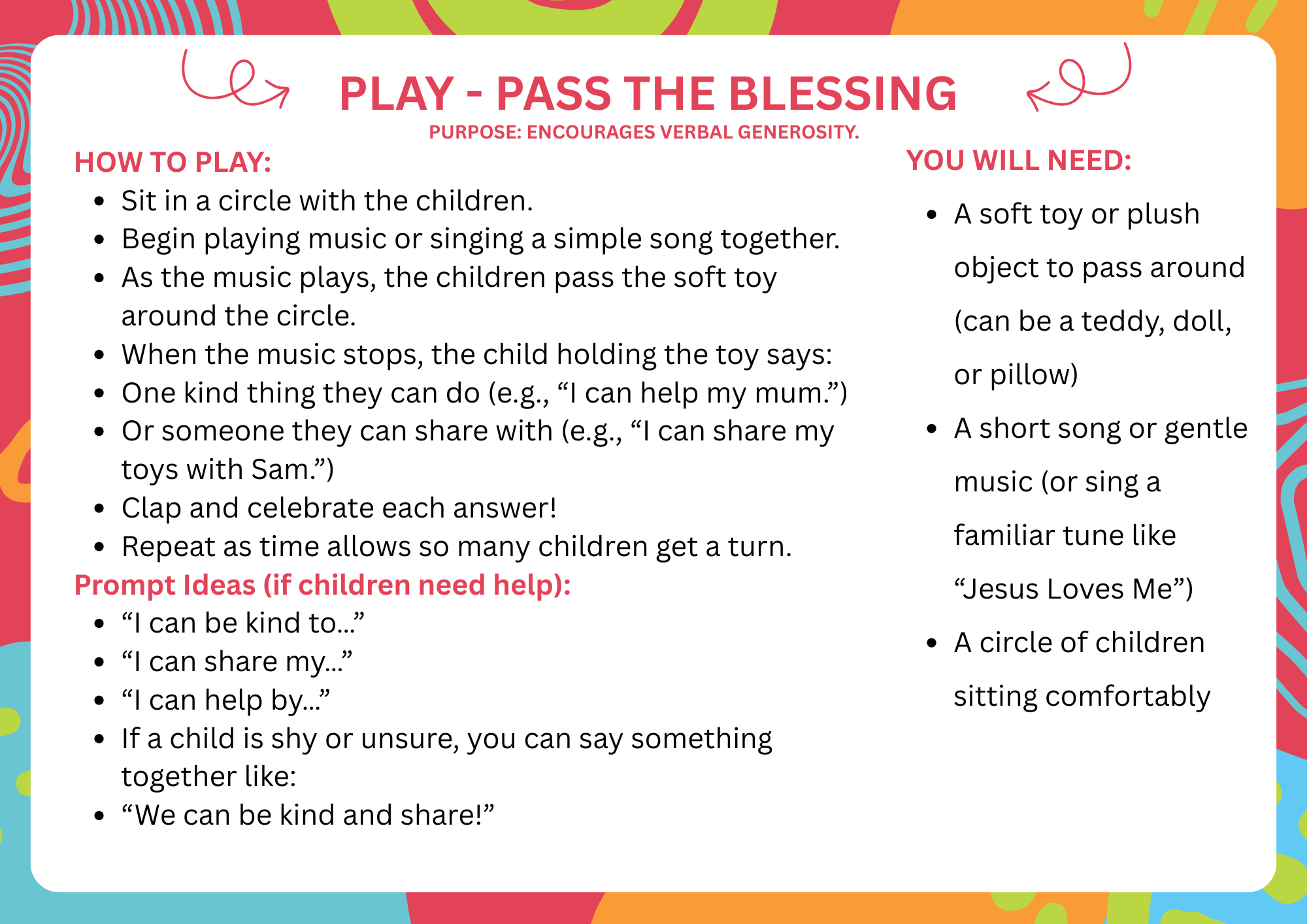 PLAY - PASS THE BLESSING
PURPOSE: ENCOURAGES VERBAL GENEROSITY.

HOW TO PLAY:
- Sit in a circle with the children.
- Begin playing music or singing a simple song together.
- As the music plays, the children pass the soft toy around the circle.
- When the music stops, the child holding the toy says:
- One kind thing they can do (e.g., “I can help my mum.”)
- Or someone they can share with (e.g., “I can share my toys with Sam.”)
- Clap and celebrate each answer!
- Repeat as time allows so many children get a turn.

Prompt Ideas (if children need help):
- “I can be kind to...”
- “I can share my...”
- “I can help by...”
- If a child is shy or unsure, you can say something together like:
- “We can be kind and share!”

YOU WILL NEED:
- A soft toy or plush object to pass around (can be a teddy, doll, or pillow)
- A short song or gentle music (or sing a familiar tune like “Jesus Loves Me”)
- A circle of children sitting comfortably